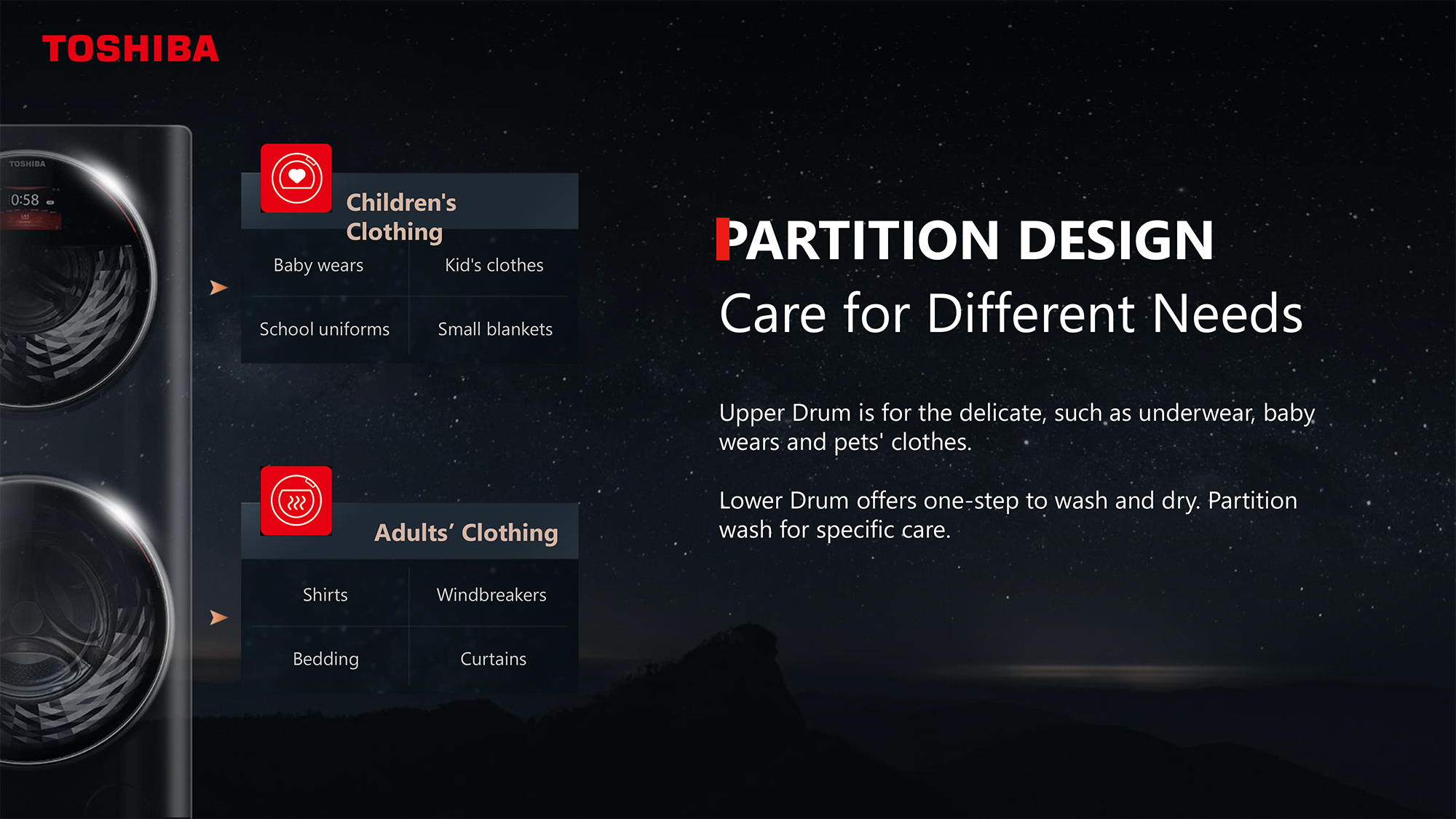 TOSHIBA

TOSHIBA
0:58

Children's Clothing

| Baby wears | Kid's clothes |
|---|---|
| School uniforms | Small blankets |

Adults' Clothing

| Shirts | Windbreakers |
|---|---|
| Bedding | Curtains |

PARTITION DESIGN
Care for Different Needs

Upper Drum is for the delicate, such as underwear, baby wears and pets' clothes.

Lower Drum offers one-step to wash and dry. Partition wash for specific care.